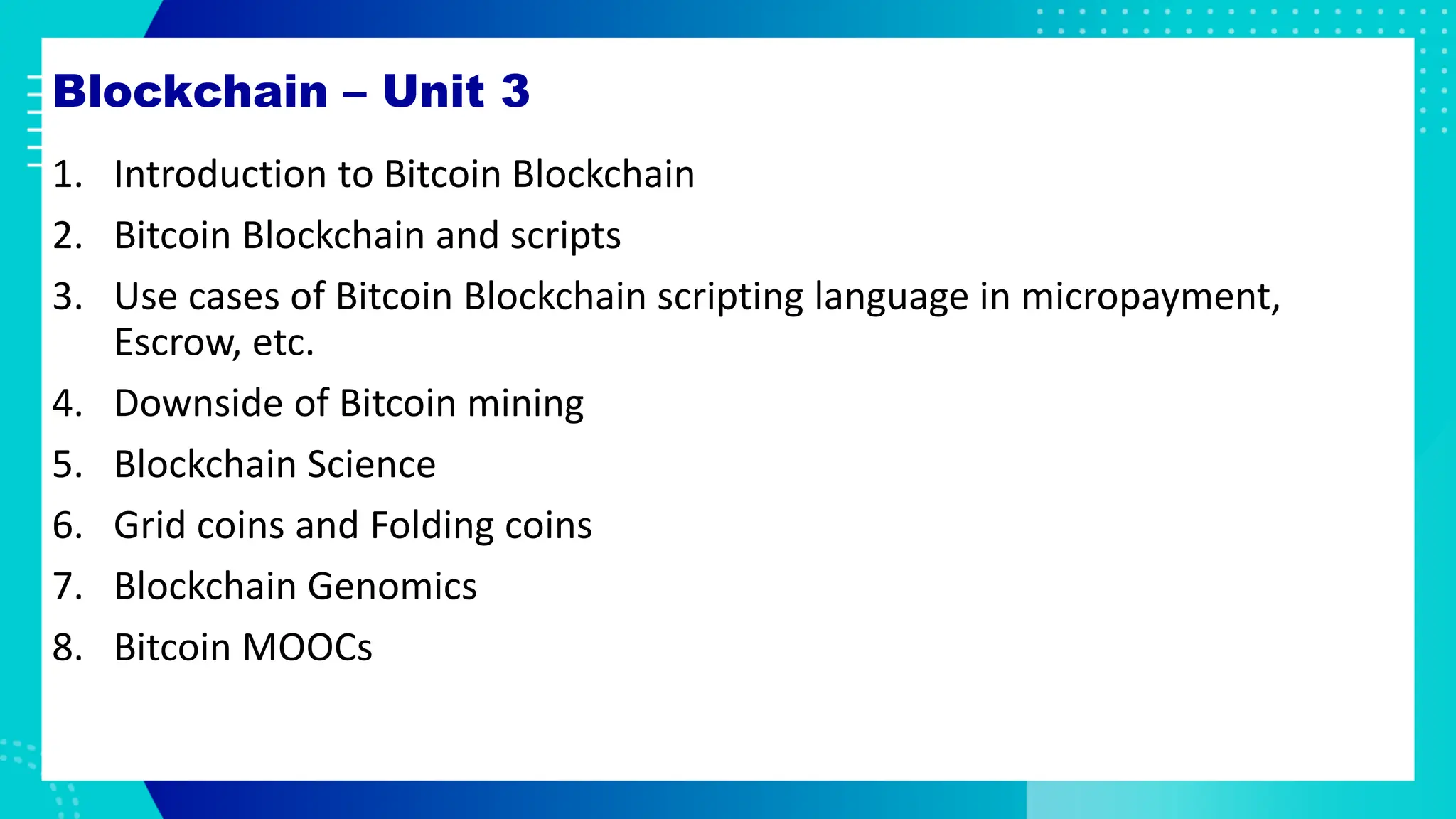 Blockchain – Unit 3

1. Introduction to Bitcoin Blockchain
2. Bitcoin Blockchain and scripts
3. Use cases of Bitcoin Blockchain scripting language in micropayment, Escrow, etc.
4. Downside of Bitcoin mining
5. Blockchain Science
6. Grid coins and Folding coins
7. Blockchain Genomics
8. Bitcoin MOOCs